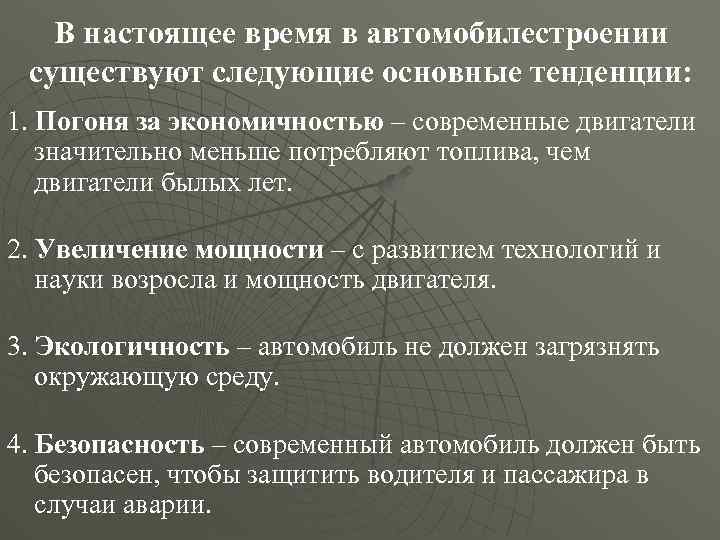 В настоящее время в автомобилестроении существуют следующие основные тенденции:

1. Погоня за экономичностью – современные двигатели значительно меньше потребляют топлива, чем двигатели былых лет.

2. Увеличение мощности – с развитием технологий и науки возросла и мощность двигателя.

3. Экологичность – автомобиль не должен загрязнять окружающую среду.

4. Безопасность – современный автомобиль должен быть безопасен, чтобы защитить водителя и пассажира в случаи аварии.